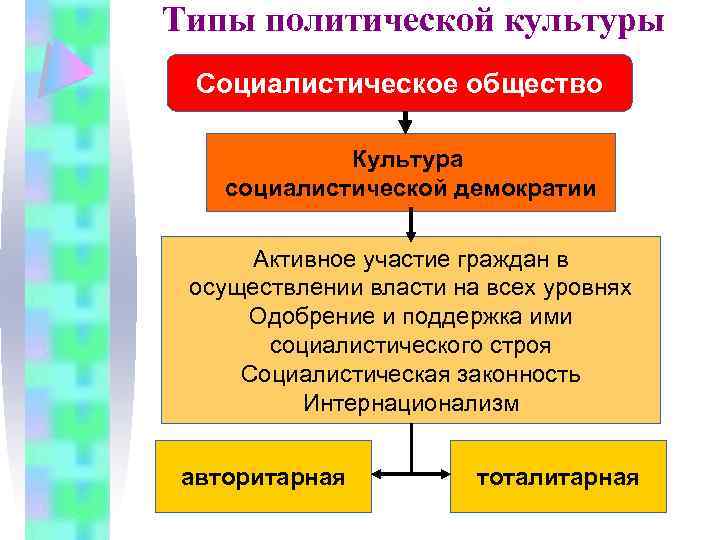 Типы политической культуры

Социалистическое общество

Культура социалистической демократии

Активное участие граждан в осуществлении власти на всех уровнях
Одобрение и поддержка ими социалистического строя
Социалистическая законность
Интернационализм

авторитарная

тоталитарная